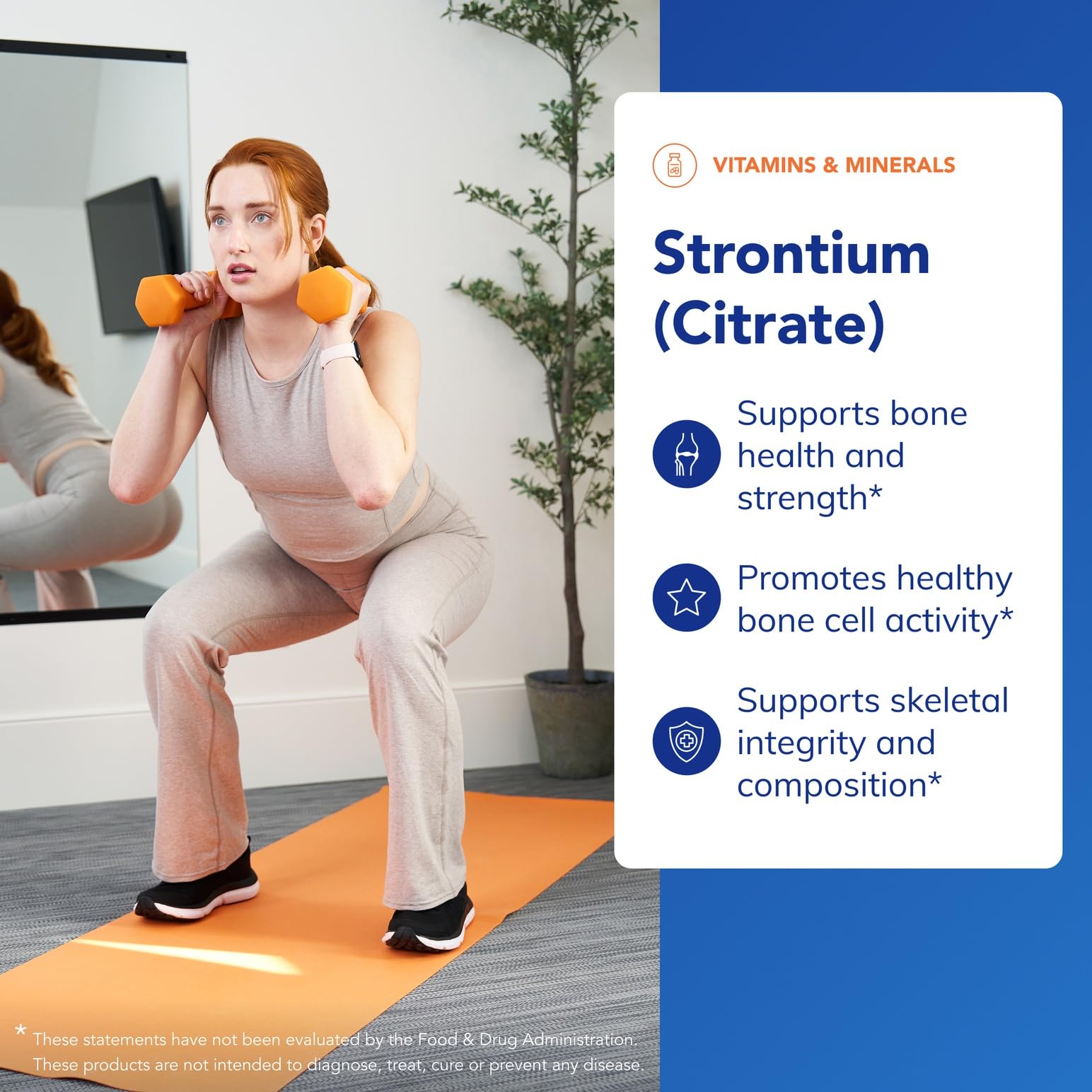 VITAMINS & MINERALS

Strontium (Citrate)

Supports bone health and strength*

Promotes healthy bone cell activity*

Supports skeletal integrity and composition*

* These statements have not been evaluated by the Food & Drug Administration. These products are not intended to diagnose, treat, cure or prevent any disease.